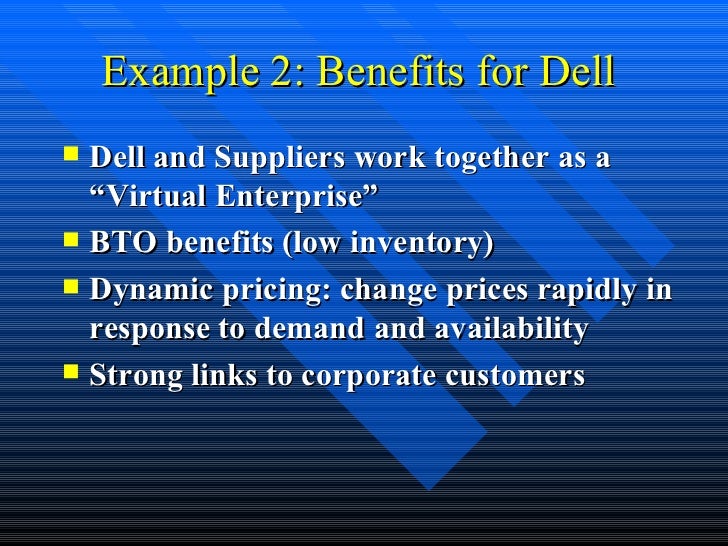 Example 2: Benefits for Dell

- Dell and Suppliers work together as a “Virtual Enterprise”
- BTO benefits (low inventory)
- Dynamic pricing: change prices rapidly in response to demand and availability
- Strong links to corporate customers